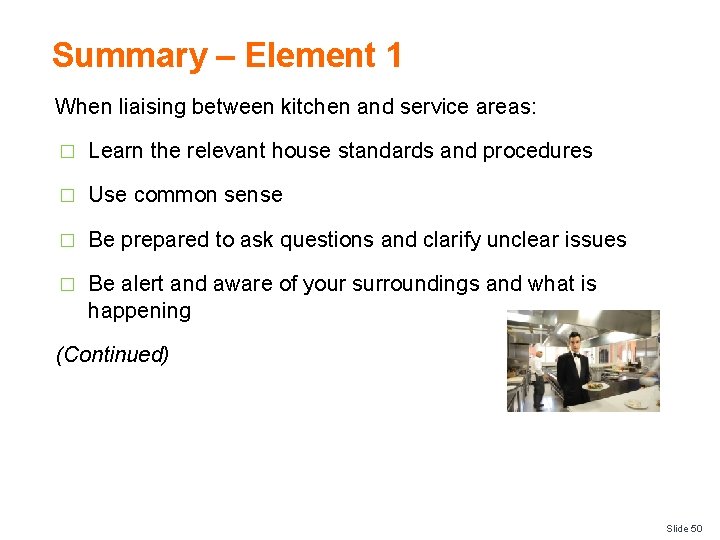 Summary – Element 1

When liaising between kitchen and service areas:

□ Learn the relevant house standards and procedures

□ Use common sense

□ Be prepared to ask questions and clarify unclear issues

□ Be alert and aware of your surroundings and what is happening

(Continued)

Slide 50